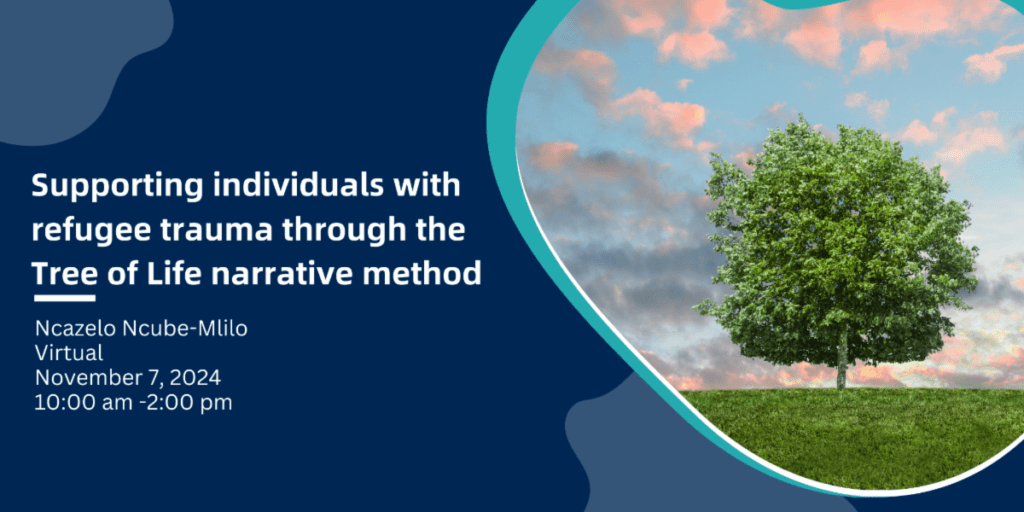 Supporting individuals with refugee trauma through the Tree of Life narrative method

Ncazelo Ncube-Mlilo
Virtual
November 7, 2024
10:00 am -2:00 pm